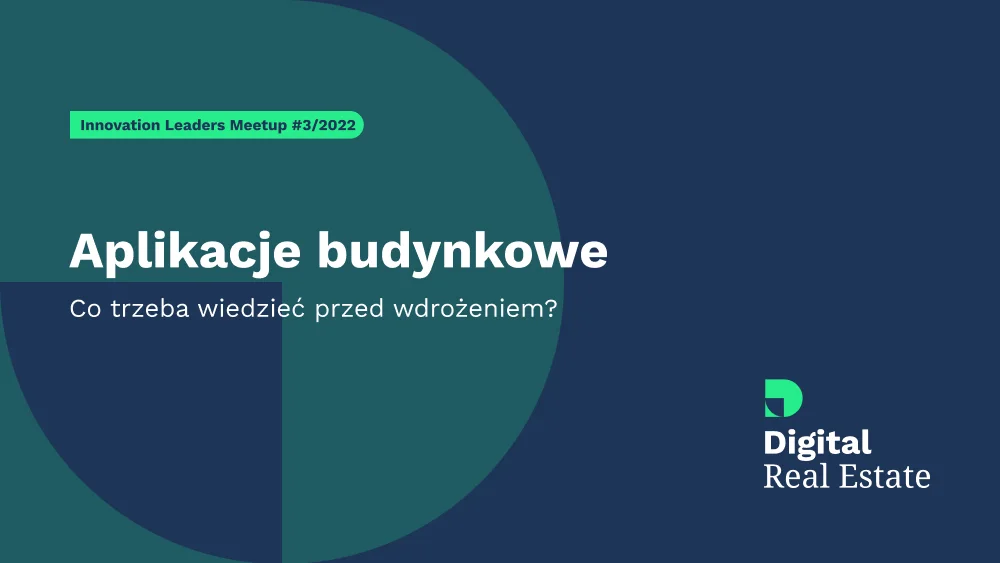 Innovation Leaders Meetup #3/2022

Aplikacje budynkowe

Co trzeba wiedzieć przed wdrożeniem?

Digital
Real Estate